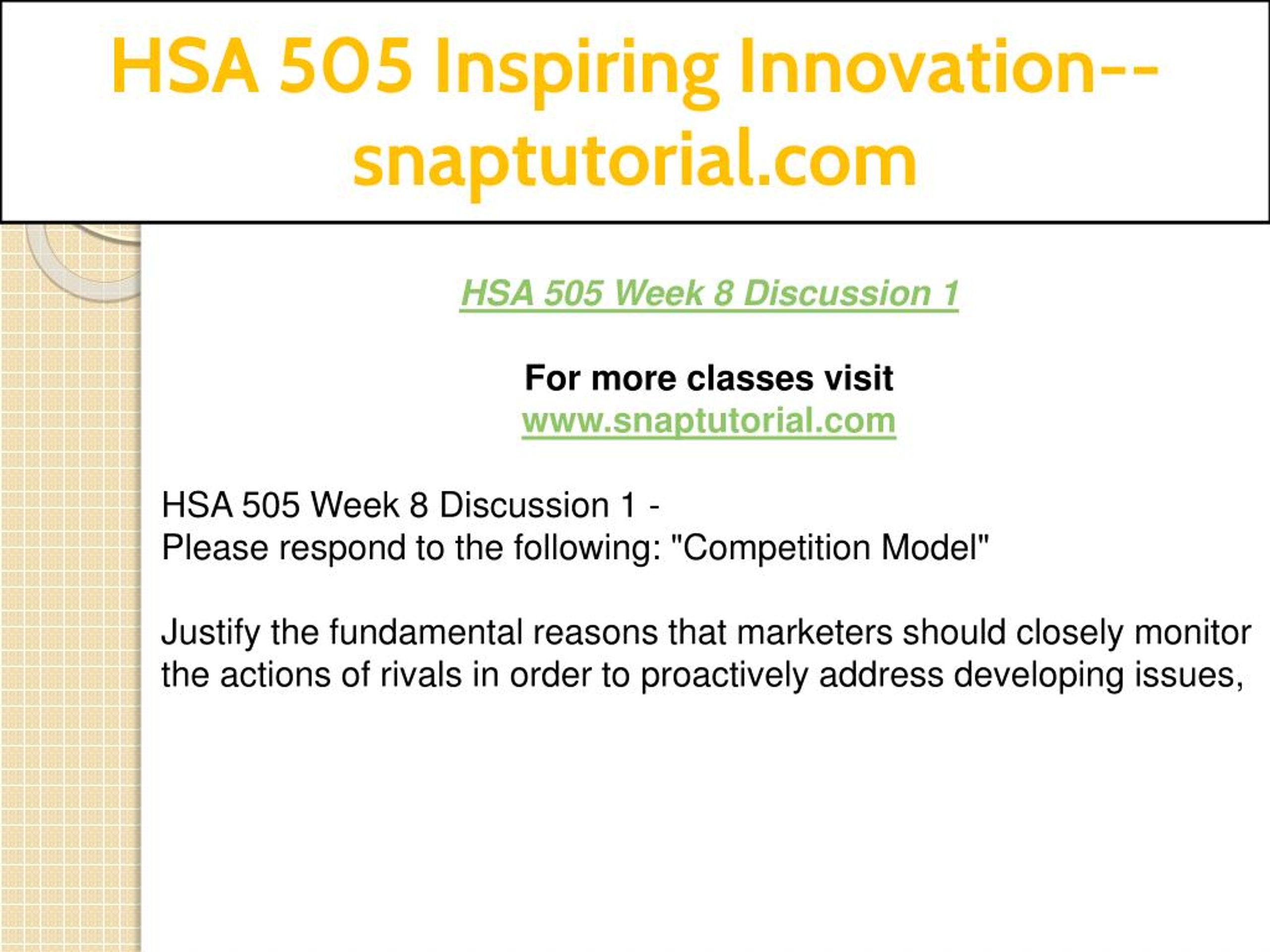 HSA 505 Inspiring Innovation--snaptutorial.com

HSA 505 Week 8 Discussion 1

For more classes visit
www.snaptutorial.com

HSA 505 Week 8 Discussion 1 -
Please respond to the following: "Competition Model"

Justify the fundamental reasons that marketers should closely monitor the actions of rivals in order to proactively address developing issues,